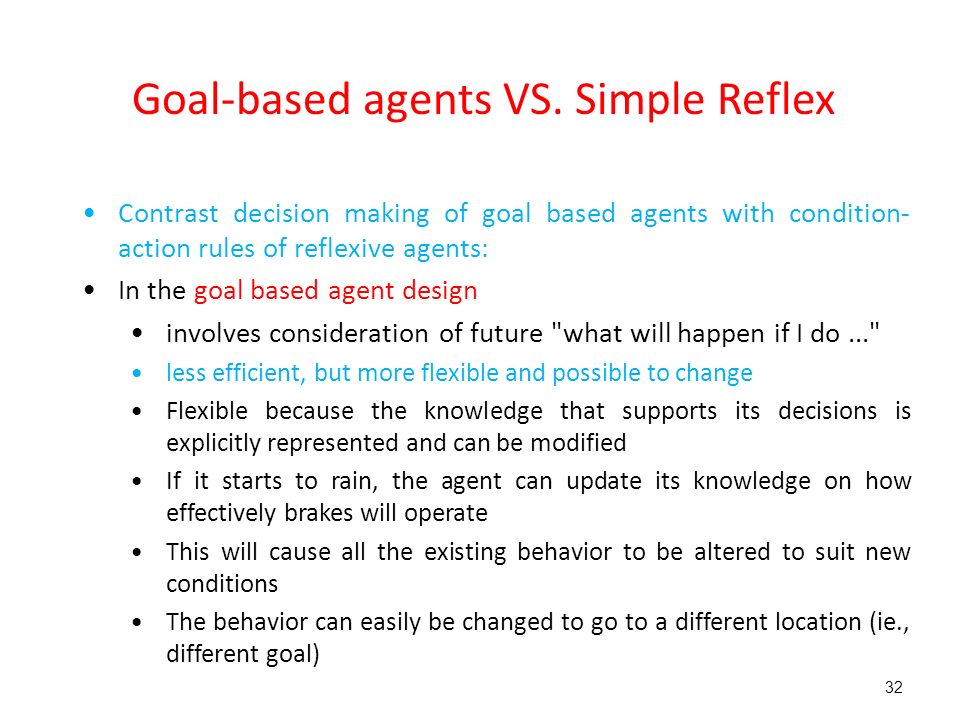 Goal-based agents VS. Simple Reflex

• Contrast decision making of goal based agents with condition-action rules of reflexive agents:

• In the goal based agent design

• involves consideration of future "what will happen if I do ..."

• less efficient, but more flexible and possible to change

• Flexible because the knowledge that supports its decisions is explicitly represented and can be modified

• If it starts to rain, the agent can update its knowledge on how effectively brakes will operate

• This will cause all the existing behavior to be altered to suit new conditions

• The behavior can easily be changed to go to a different location (ie., different goal)

32